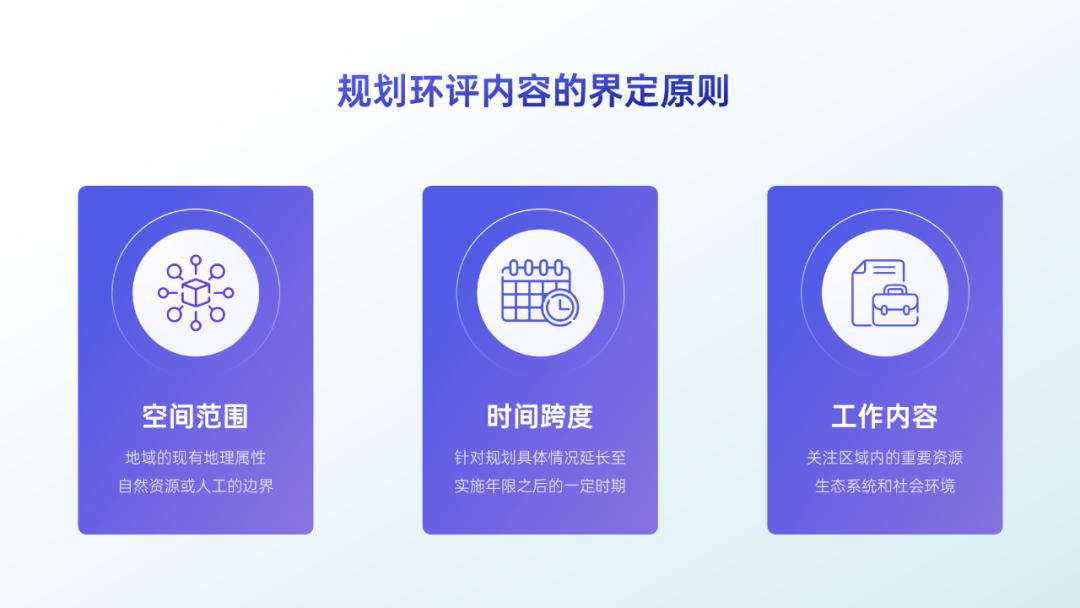 规划环评内容的界定原则

空间范围

地域的现有地理属性
自然资源或人工的边界

时间跨度

针对规划具体情况延长至
实施年限之后的一定时期

工作内容

关注区域内的重要资源
生态系统和社会环境